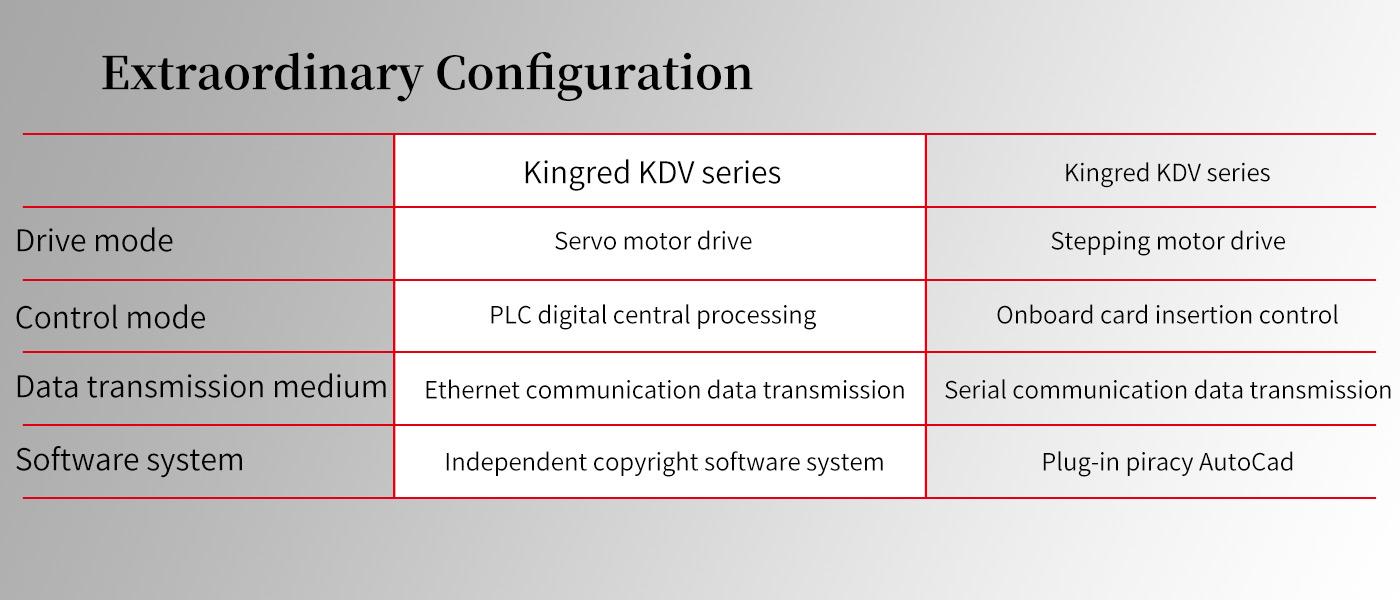 Extraordinary Configuration

|  | Kingred KDV series | Kingred KDV series |
|---|---|---|
| Drive mode | Servo motor drive | Stepping motor drive |
| Control mode | PLC digital central processing | Onboard card insertion control |
| Data transmission medium | Ethernet communication data transmission | Serial communication data transmission |
| Software system | Independent copyright software system | Plug-in piracy AutoCad |